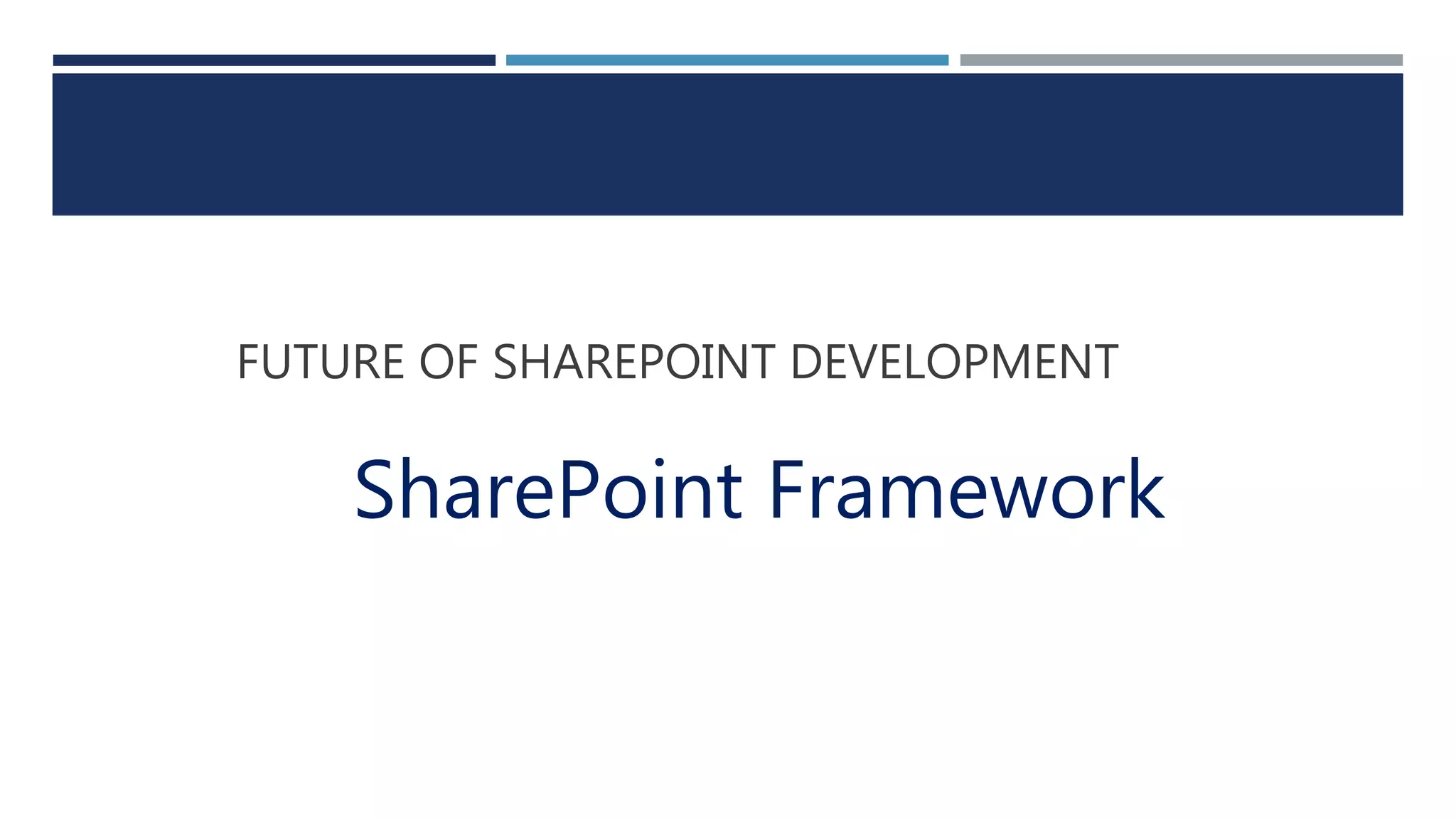 FUTURE OF SHAREPOINT DEVELOPMENT

SharePoint Framework